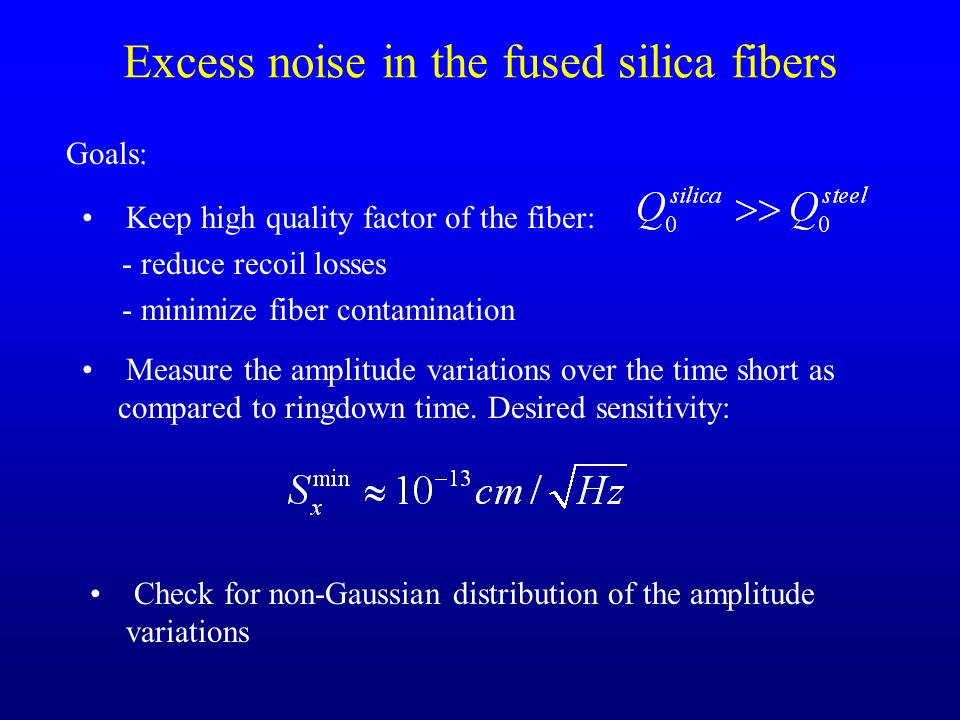 Excess noise in the fused silica fibers

Goals:

• Keep high quality factor of the fiber: $Q_0^{silica} >> Q_0^{steel}$

- reduce recoil losses

- minimize fiber contamination

• Measure the amplitude variations over the time short as compared to ringdown time. Desired sensitivity:

$S_x^{\min} \approx 10^{-13} cm / \sqrt{Hz}$

• Check for non-Gaussian distribution of the amplitude variations